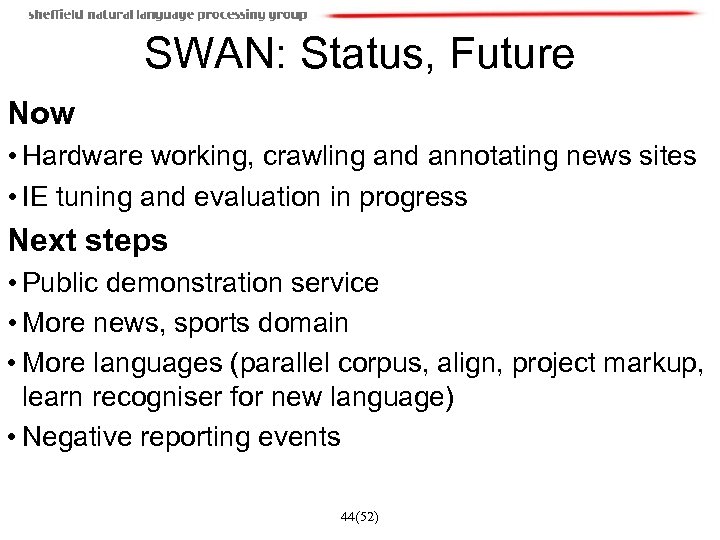 sheffield natural language processing group

SWAN: Status, Future

Now

• Hardware working, crawling and annotating news sites
• IE tuning and evaluation in progress

Next steps

• Public demonstration service
• More news, sports domain
• More languages (parallel corpus, align, project markup, learn recogniser for new language)
• Negative reporting events

44(52)